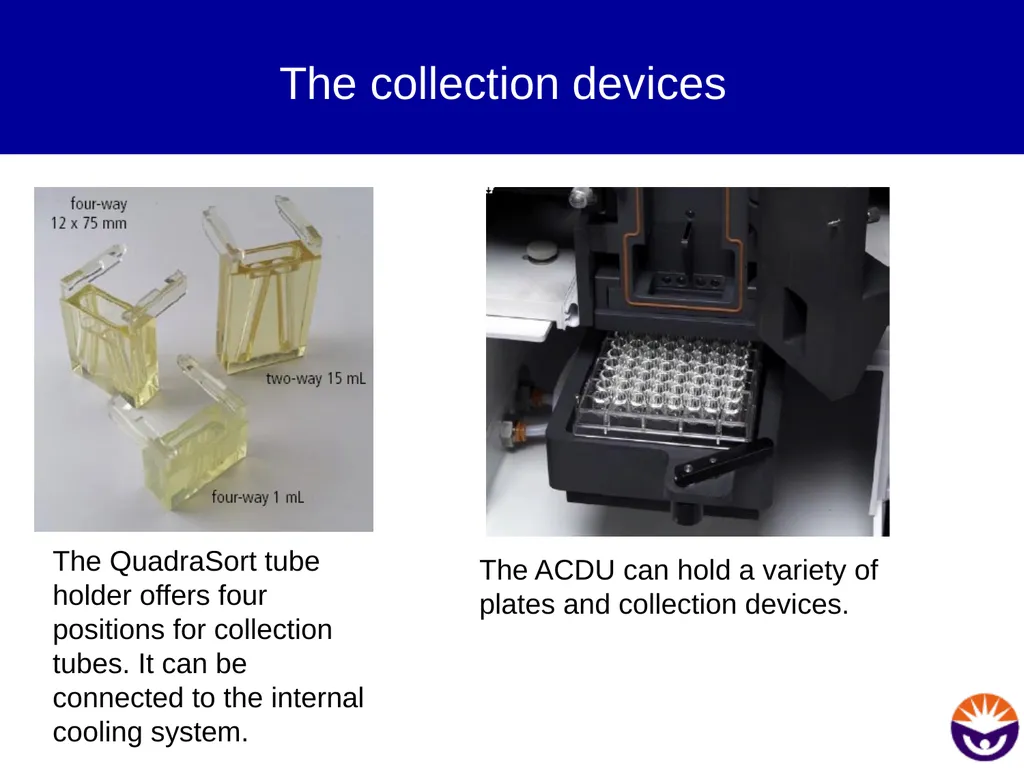 The collection devices

four-way
12 x 75 mm

two-way 15 mL

four-way 1 mL

The QuadraSort tube holder offers four positions for collection tubes. It can be connected to the internal cooling system.

The ACDU can hold a variety of plates and collection devices.